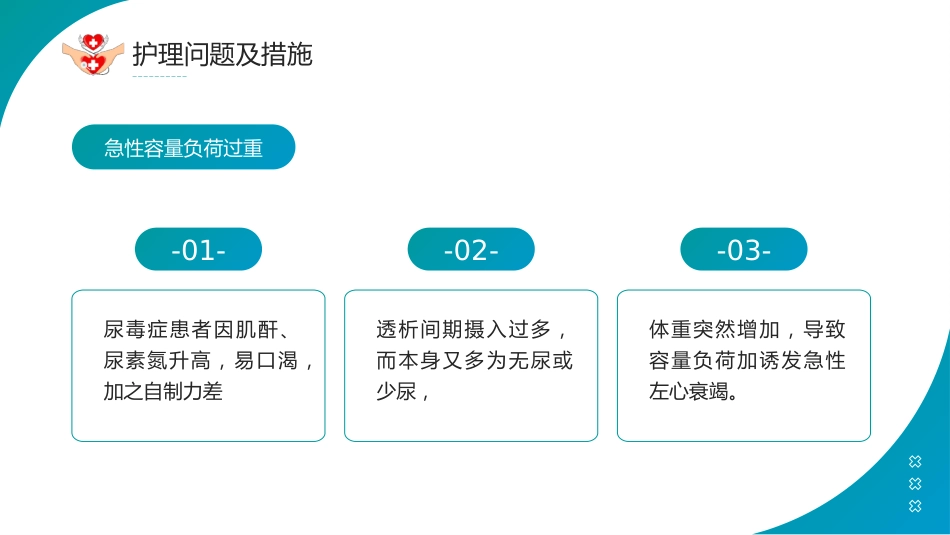 护理问题及措施

急性容量负荷过重

-01-

尿毒症患者因肌酐、尿素氮升高，易口渴，加之自制力差

-02-

透析间期摄入过多，而本身又多为无尿或少尿，

-03-

体重突然增加，导致容量负荷加诱发急性左心衰竭。